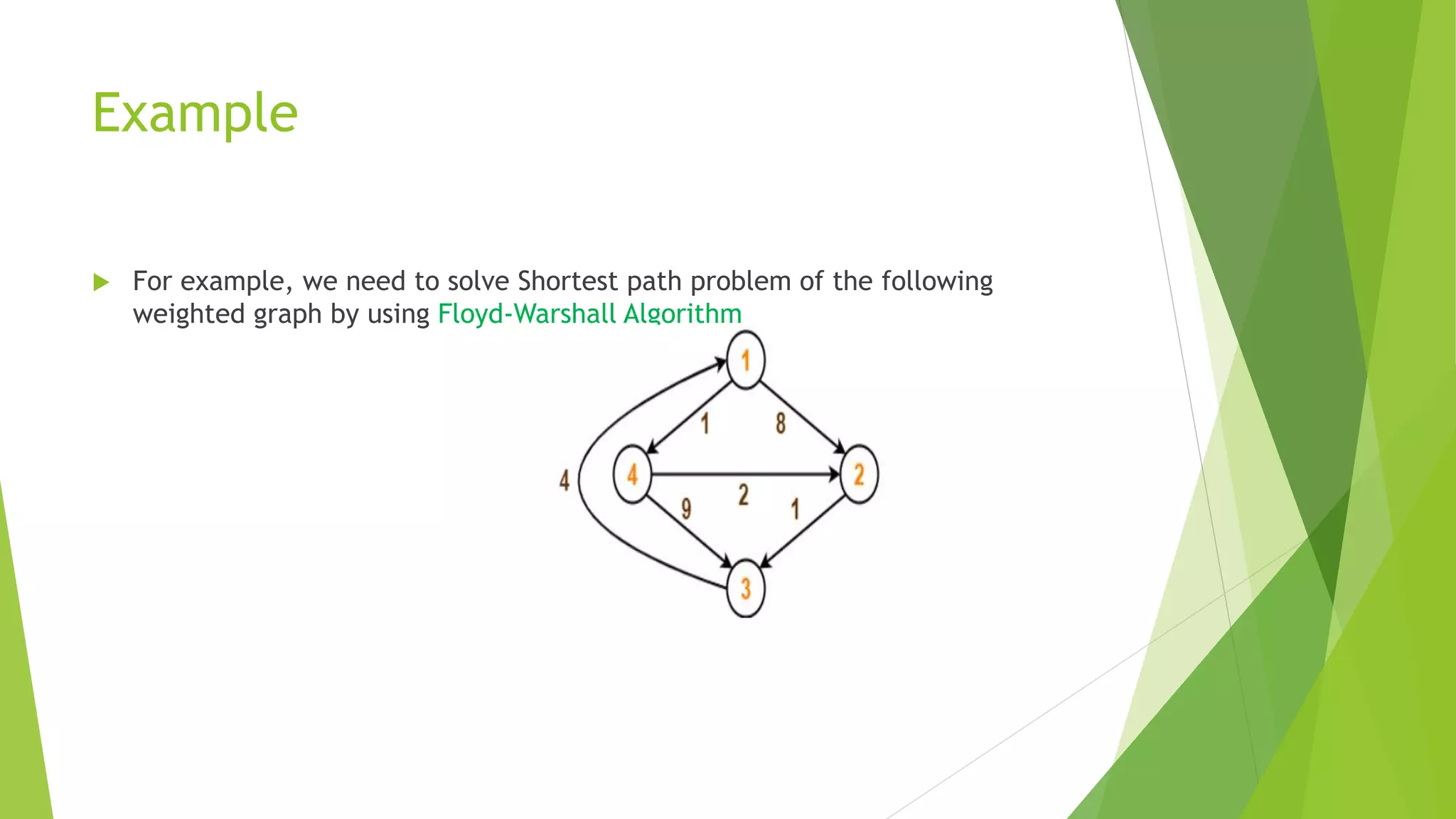 Example

For example, we need to solve Shortest path problem of the following weighted graph by using Floyd-Warshall Algorithm

1
1
8
4
4
2
2
9
1
3